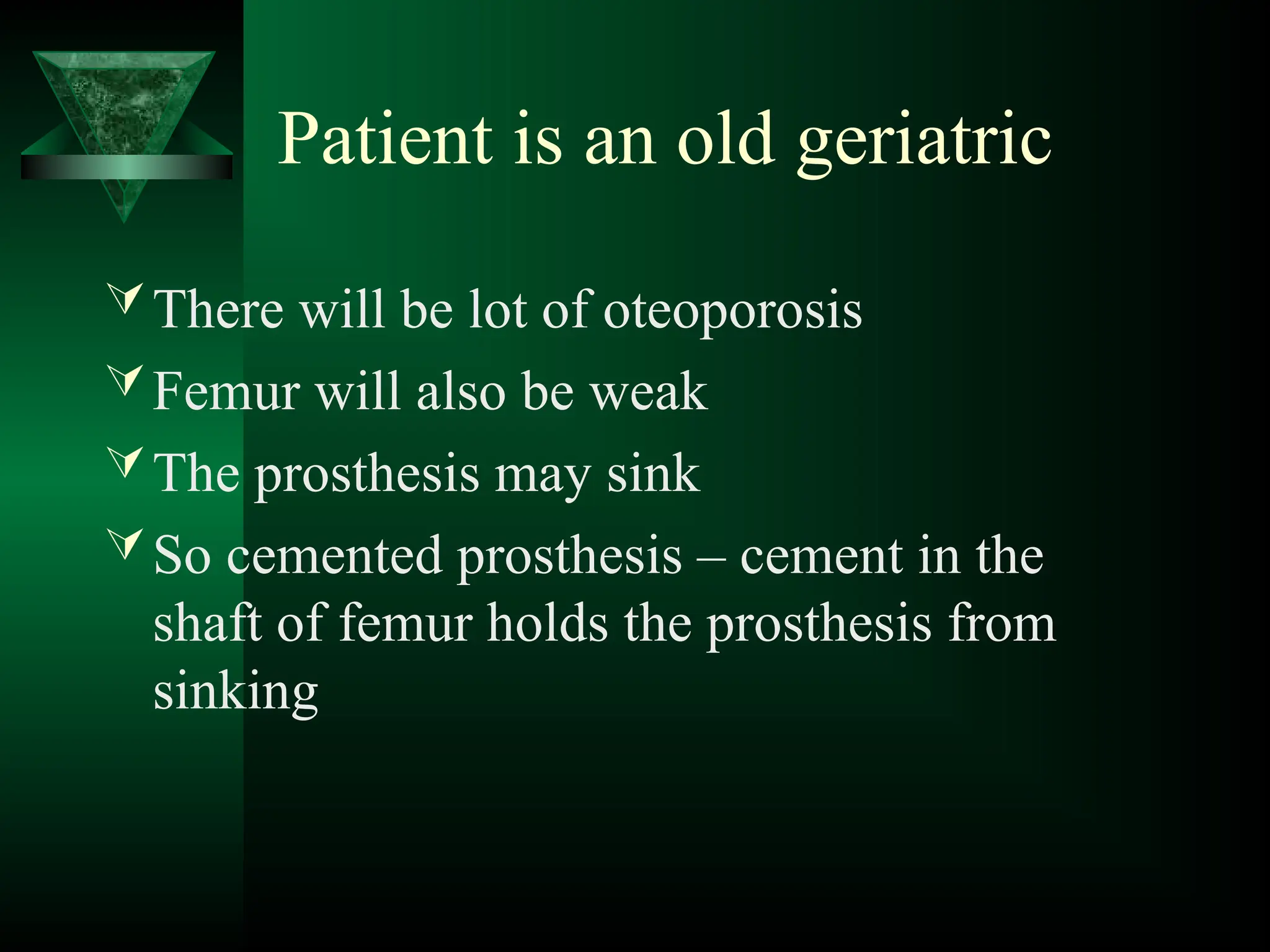 Patient is an old geriatric

There will be lot of oteoporosis

Femur will also be weak

The prosthesis may sink

So cemented prosthesis – cement in the shaft of femur holds the prosthesis from sinking